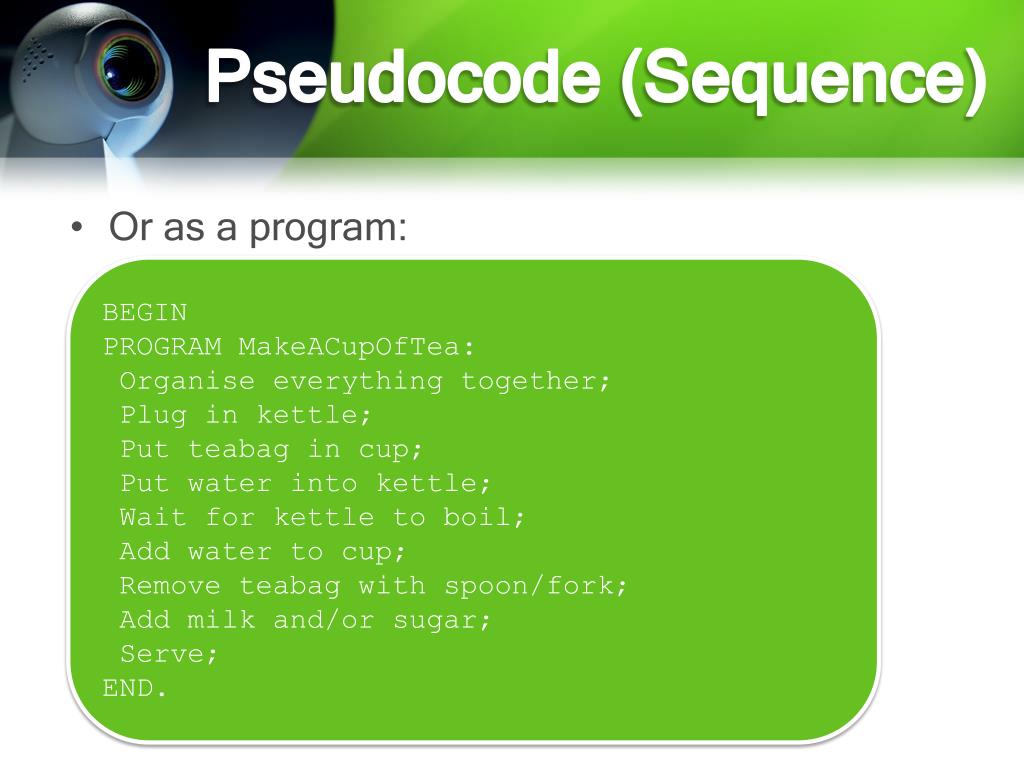 Pseudocode (Sequence)

• Or as a program:

BEGIN
PROGRAM MakeACupOfTea:
Organise everything together;
Plug in kettle;
Put teabag in cup;
Put water into kettle;
Wait for kettle to boil;
Add water to cup;
Remove teabag with spoon/fork;
Add milk and/or sugar;
Serve;
END.